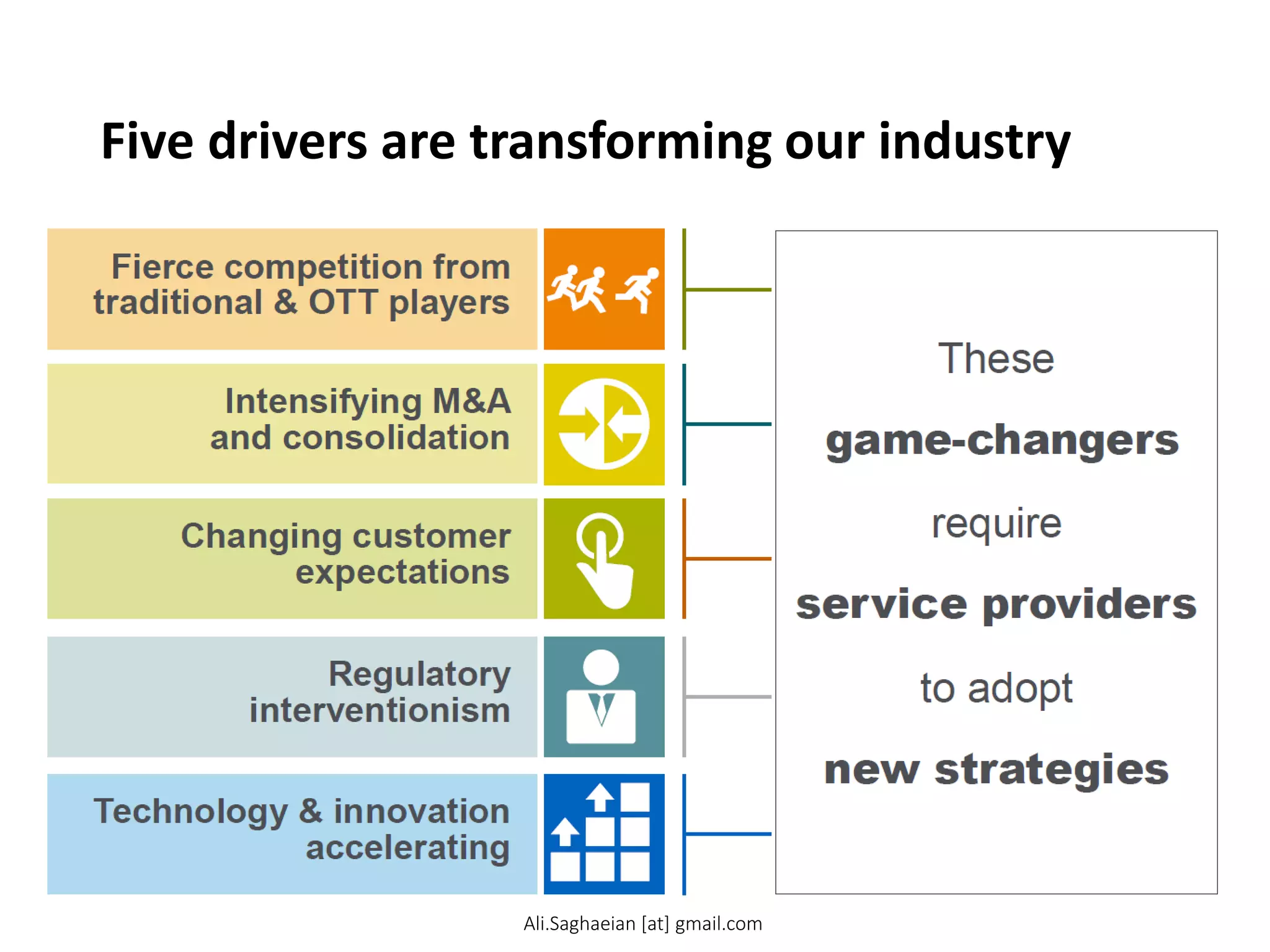 Five drivers are transforming our industry

Fierce competition from traditional & OTT players

Intensifying M&A and consolidation

Changing customer expectations

Regulatory interventionism

Technology & innovation accelerating

These

game-changers

require

service providers

to adopt

new strategies

Ali.Saghaeian [at] gmail.com